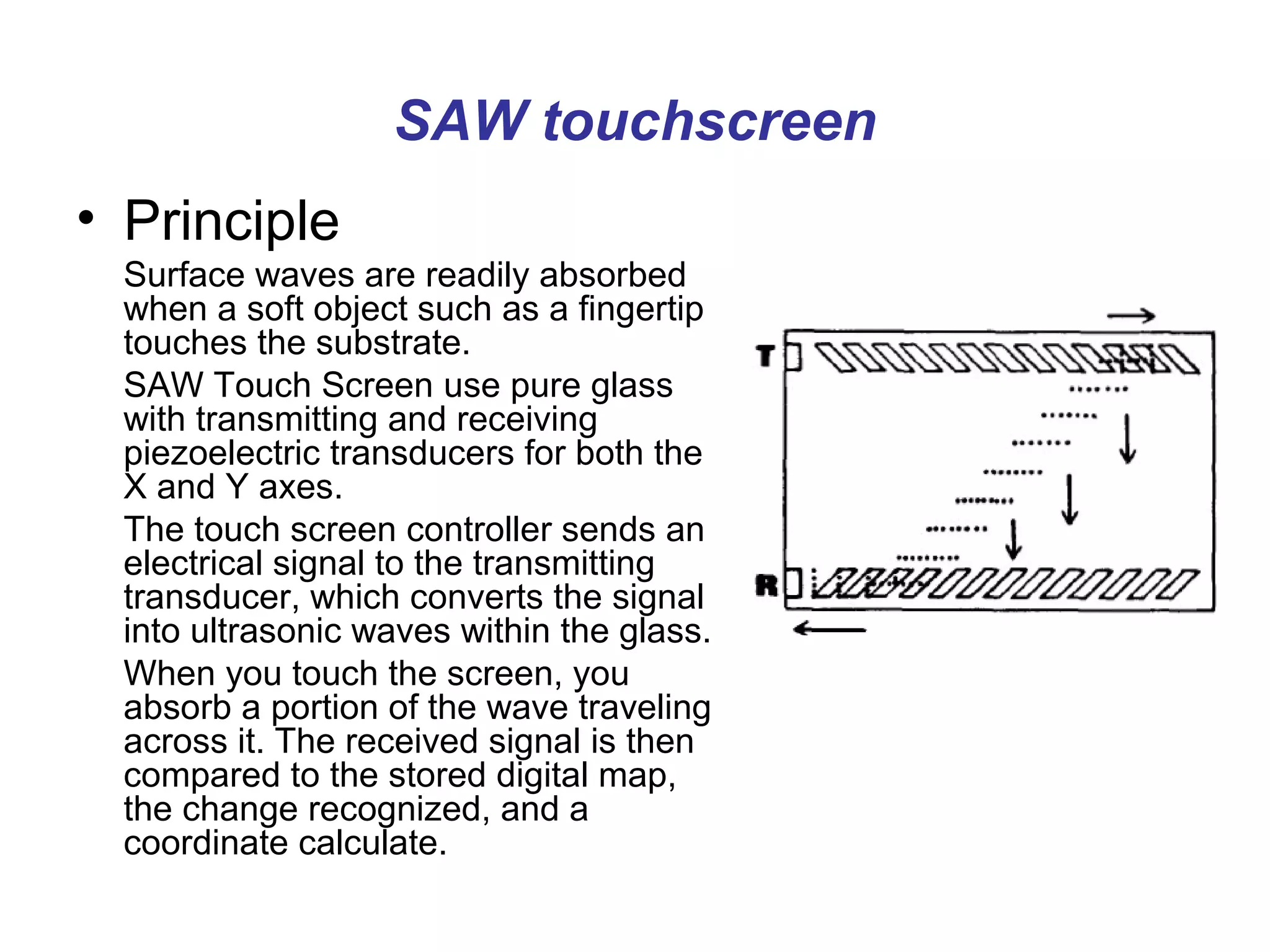 SAW touchscreen

• Principle

Surface waves are readily absorbed when a soft object such as a fingertip touches the substrate.

SAW Touch Screen use pure glass with transmitting and receiving piezoelectric transducers for both the X and Y axes.

The touch screen controller sends an electrical signal to the transmitting transducer, which converts the signal into ultrasonic waves within the glass.

When you touch the screen, you absorb a portion of the wave traveling across it. The received signal is then compared to the stored digital map, the change recognized, and a coordinate calculate.

T

R